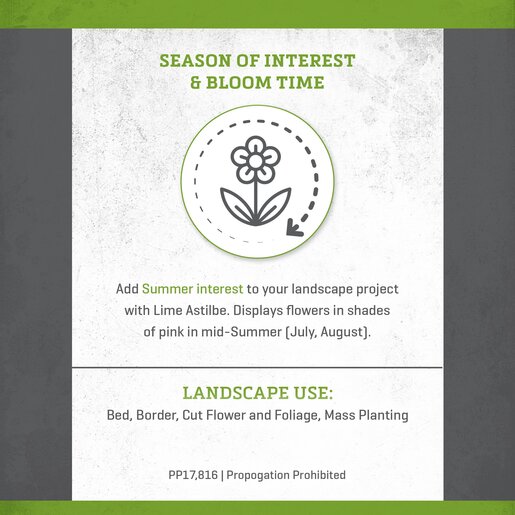 SEASON OF INTEREST & BLOOM TIME

Add Summer interest to your landscape project with Lime Astilbe. Displays flowers in shades of pink in mid-Summer (July, August).

LANDSCAPE USE:
Bed, Border, Cut Flower and Foliage, Mass Planting

PP17,816 | Propogation Prohibited